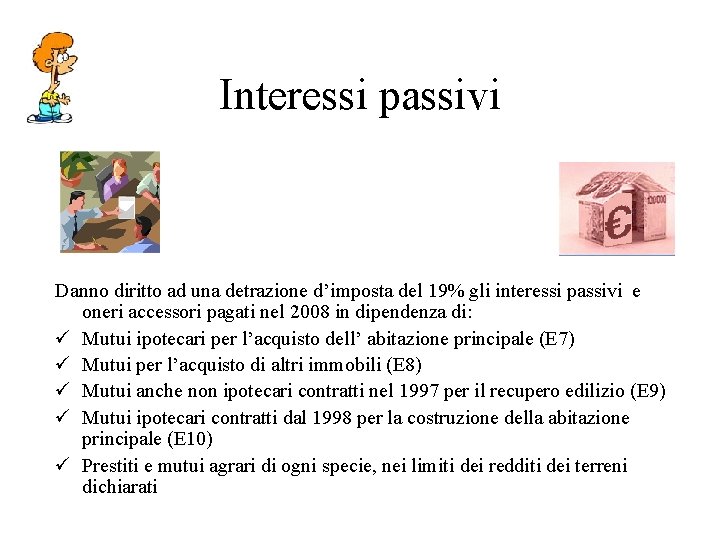 Interessi passivi

€

Danno diritto ad una detrazione d’imposta del 19% gli interessi passivi e oneri accessori pagati nel 2008 in dipendenza di:

✓ Mutui ipotecari per l’acquisto dell’ abitazione principale (E7)
✓ Mutui per l’acquisto di altri immobili (E8)
✓ Mutui anche non ipotecari contratti nel 1997 per il recupero edilizio (E9)
✓ Mutui ipotecari contratti dal 1998 per la costruzione della abitazione principale (E10)
✓ Prestiti e mutui agrari di ogni specie, nei limiti dei redditi dei terreni dichiarati